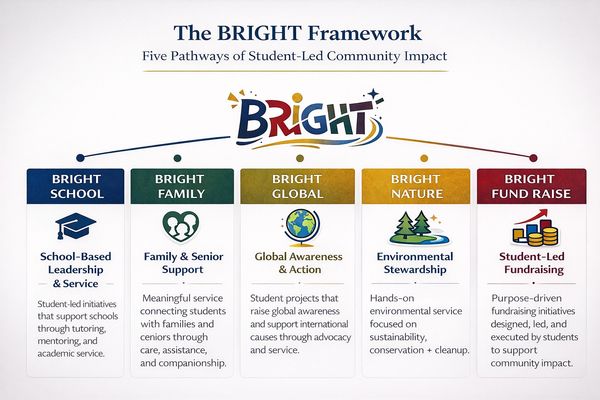 The BRIGHT Framework

Five Pathways of Student-Led Community Impact

BRIGHT

BRIGHT SCHOOL

School-Based Leadership & Service

Student-led initiatives that support schools through tutoring, mentoring, and academic service.

BRIGHT FAMILY

Family & Senior Support

Meaningful service connecting students with families and ceniors through care, assistance, and companionship.

BRIGHT GLOBAL

Global Awareness & Action

Student projects that raise global awareness and support international causes through advocacy and service.

BRIGHT NATURE

Environmental Stewardship

Hands-on environmental service focused on sustainability, conservation + cleanup.

BRIGHT FUND RAISE

Student-Led Fundraising

Purpose-driven fundraising initiatives designed, led, and executed by students to support community impact.